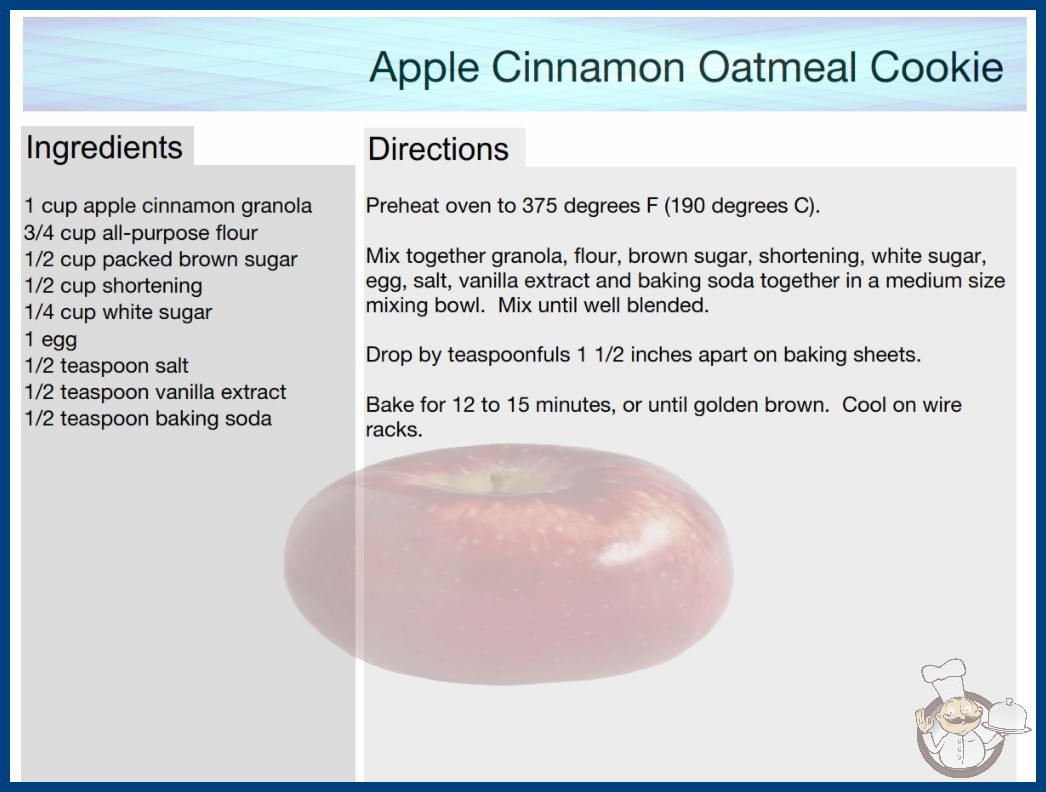 Apple Cinnamon Oatmeal Cookie

Ingredients

1 cup apple cinnamon granola
3/4 cup all-purpose flour
1/2 cup packed brown sugar
1/2 cup shortening
1/4 cup white sugar
1 egg
1/2 teaspoon salt
1/2 teaspoon vanilla extract
1/2 teaspoon baking soda

Directions

Preheat oven to 375 degrees F (190 degrees C).

Mix together granola, flour, brown sugar, shortening, white sugar, egg, salt, vanilla extract and baking soda together in a medium size mixing bowl. Mix until well blended.

Drop by teaspoonfuls 1 1/2 inches apart on baking sheets.

Bake for 12 to 15 minutes, or until golden brown. Cool on wire racks.